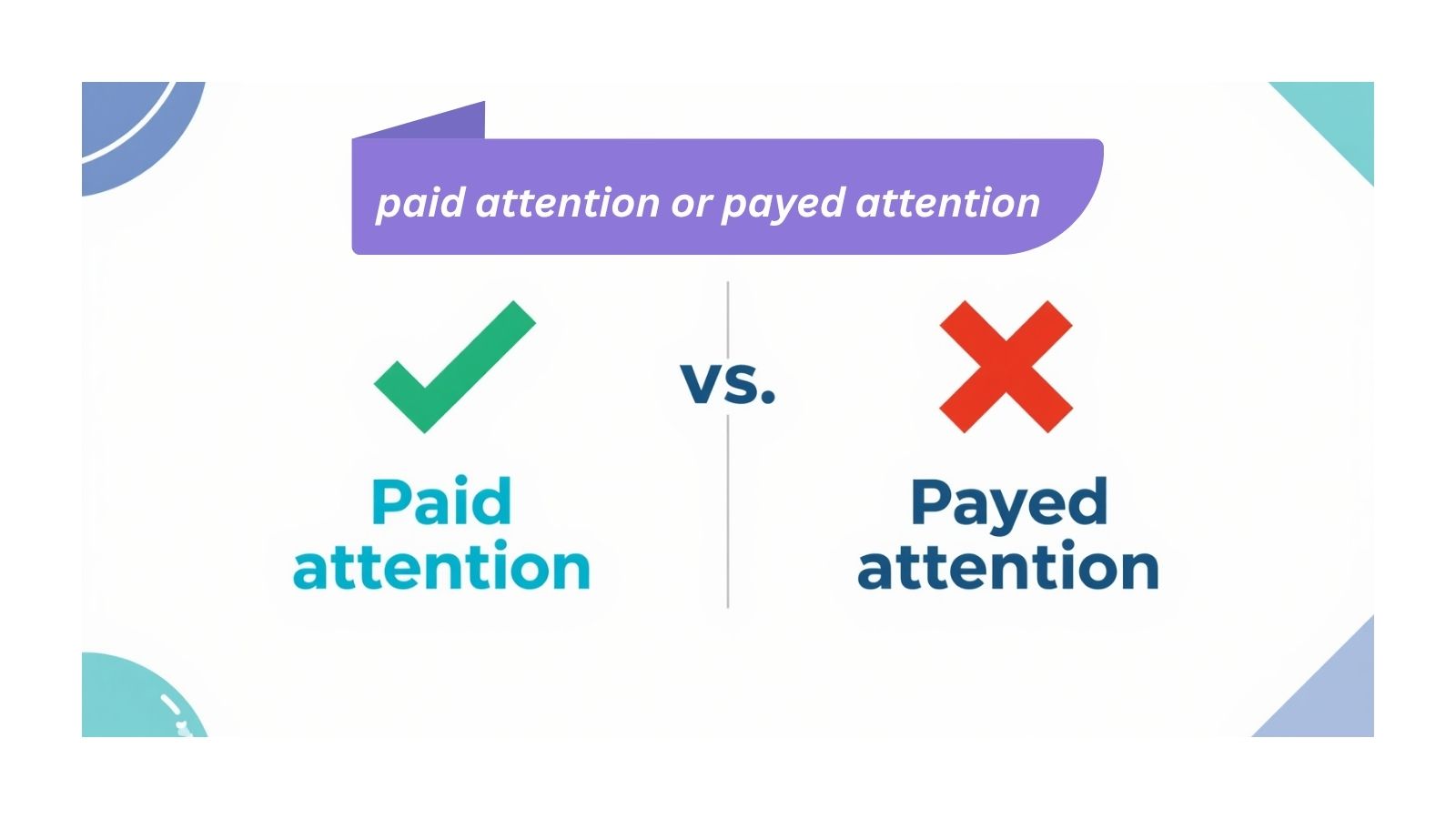 paid attention or payed attention

Paid attention

vs.

Payed attention